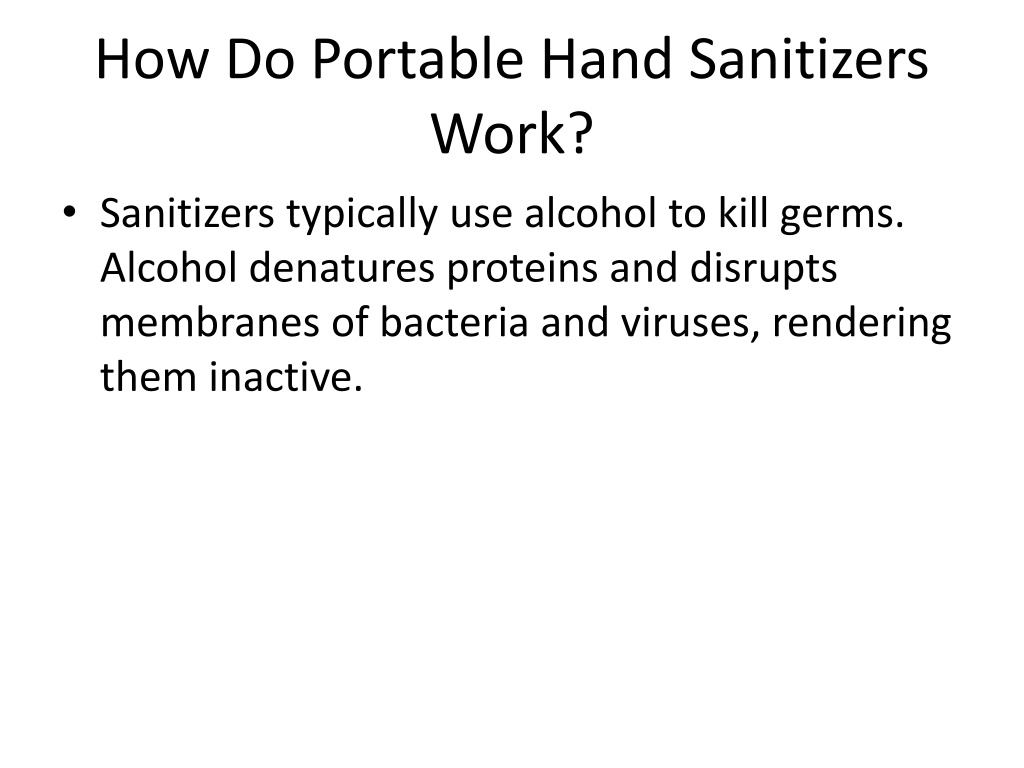 How Do Portable Hand Sanitizers Work?

• Sanitizers typically use alcohol to kill germs. Alcohol denatures proteins and disrupts membranes of bacteria and viruses, rendering them inactive.